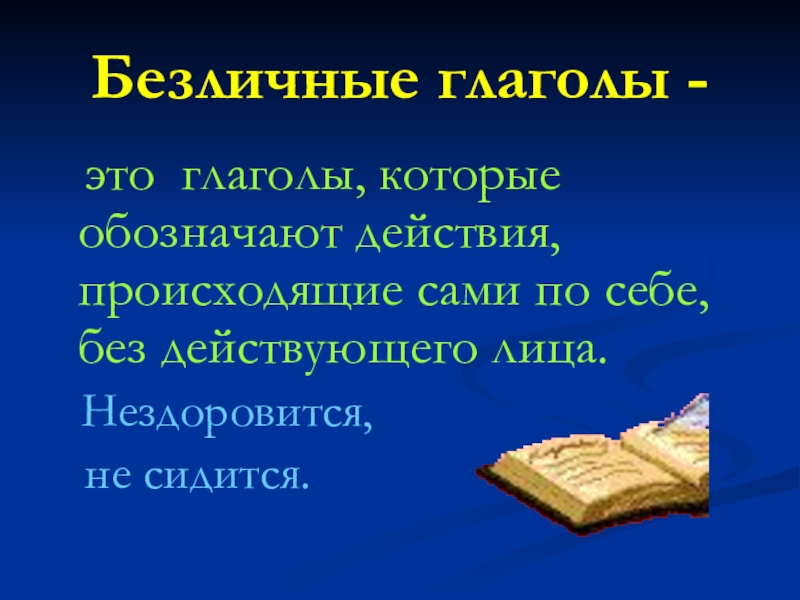 Безличные глаголы -

это глаголы, которые обозначают действия, происходящие сами по себе, без действующего лица.

Нездоровится,

не сидится.